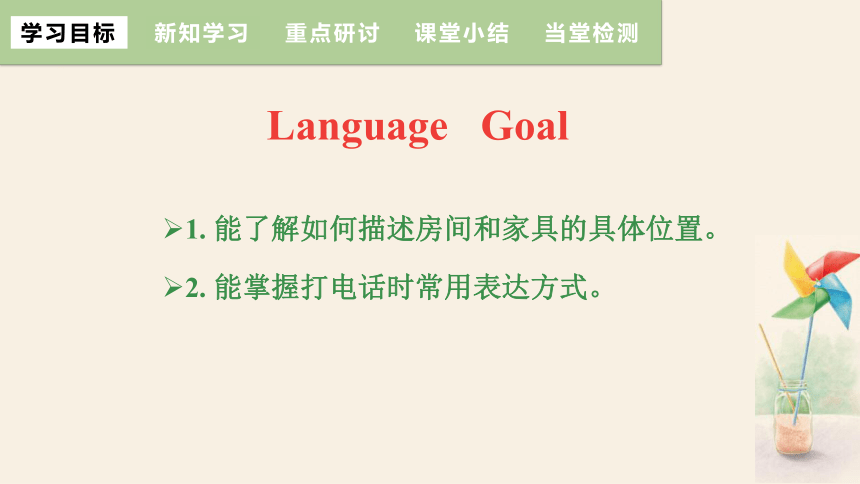 学习目标　新知学习　重点研讨　课堂小结　当堂检测

Language　Goal

➢1. 能了解如何描述房间和家具的具体位置。

➢2. 能掌握打电话时常用表达方式。